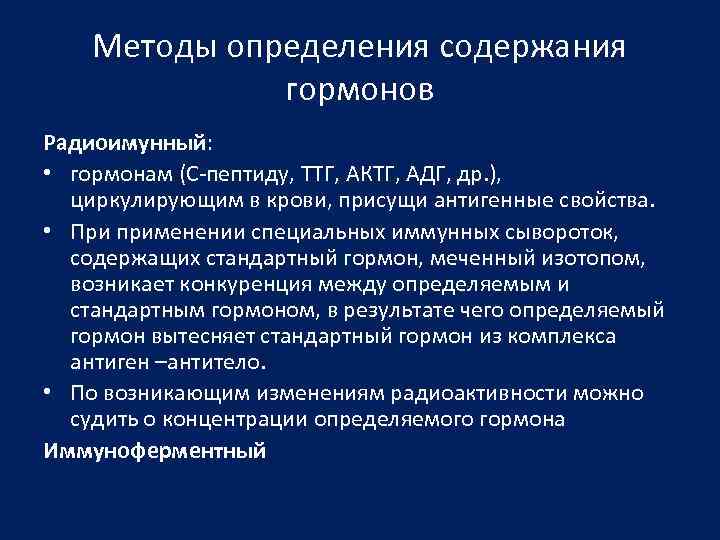 Методы определения содержания гормонов

Радиоимунный:

• гормонам (С-пептиду, ТТГ, АКТГ, АДГ, др.), циркулирующим в крови, присущи антигенные свойства.
• При применении специальных иммунных сывороток, содержащих стандартный гормон, меченный изотопом, возникает конкуренция между определяемым и стандартным гормоном, в результате чего определяемый гормон вытесняет стандартный гормон из комплекса антиген –антитело.
• По возникающим изменениям радиоактивности можно судить о концентрации определяемого гормона

Иммуноферментный